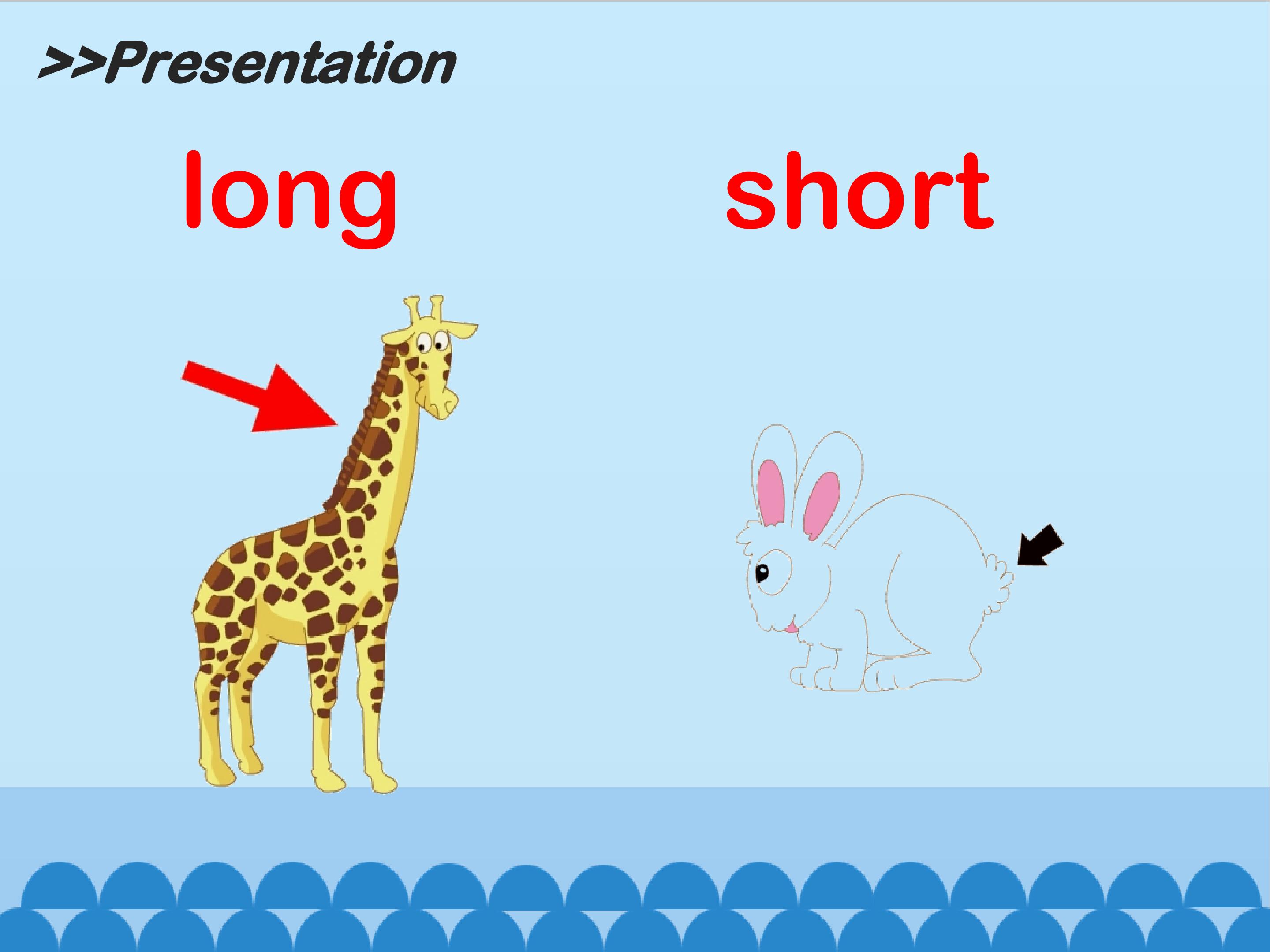 >>Presentation

long

short